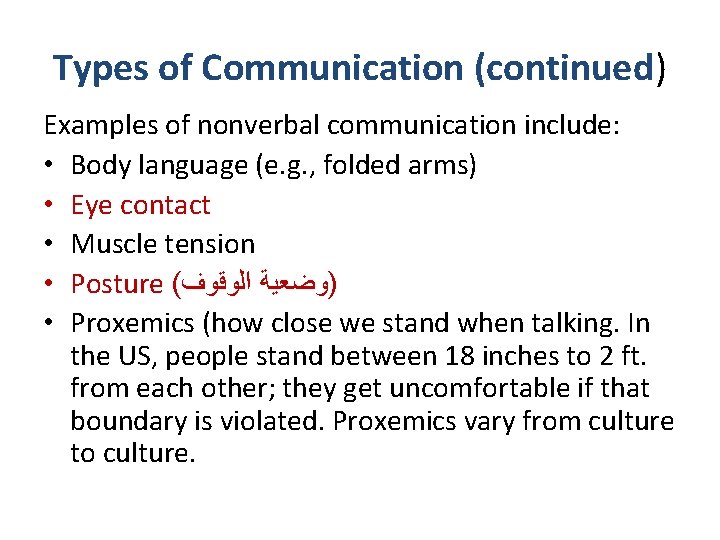 Types of Communication (continued)

Examples of nonverbal communication include:
• Body language (e.g., folded arms)
• Eye contact
• Muscle tension
• Posture (وضعية الوقوف)
• Proxemics (how close we stand when talking. In the US, people stand between 18 inches to 2 ft. from each other; they get uncomfortable if that boundary is violated. Proxemics vary from culture to culture.